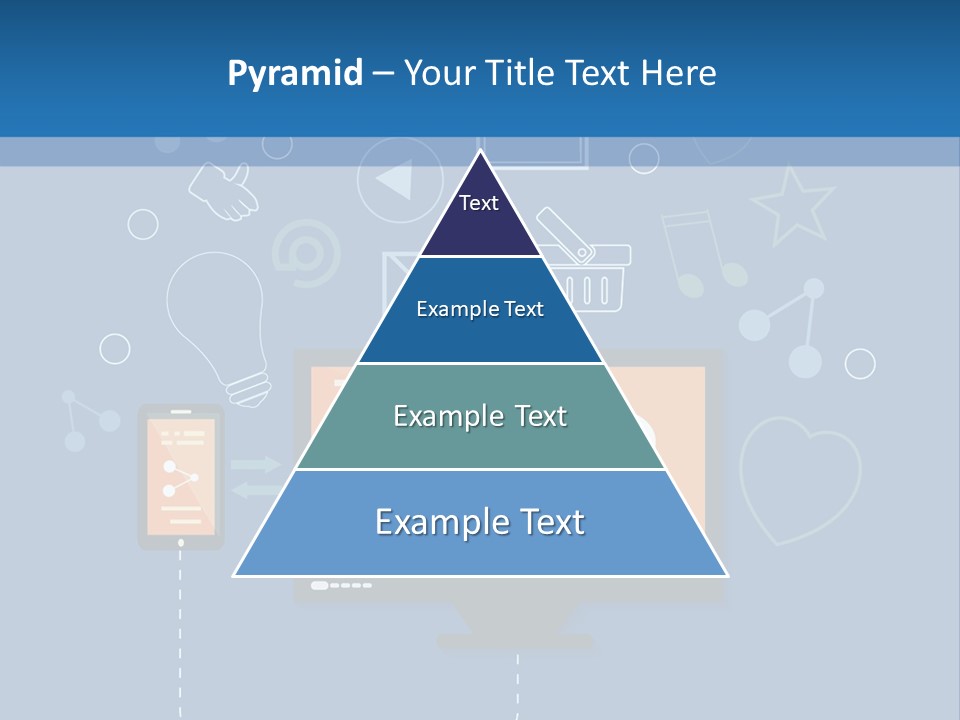 Pyramid – Your Title Text Here

Text

Example Text

Example Text

Example Text